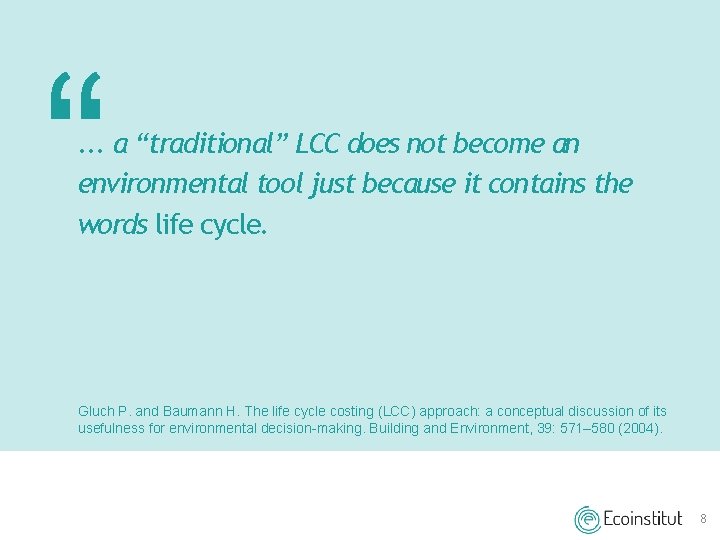 "

... a "traditional" LCC does not become an environmental tool just because it contains the words life cycle.

Gluch P. and Baumann H. The life cycle costing (LCC) approach: a conceptual discussion of its usefulness for environmental decision-making. Building and Environment, 39: 571–580 (2004).

Ecoinstitut

8